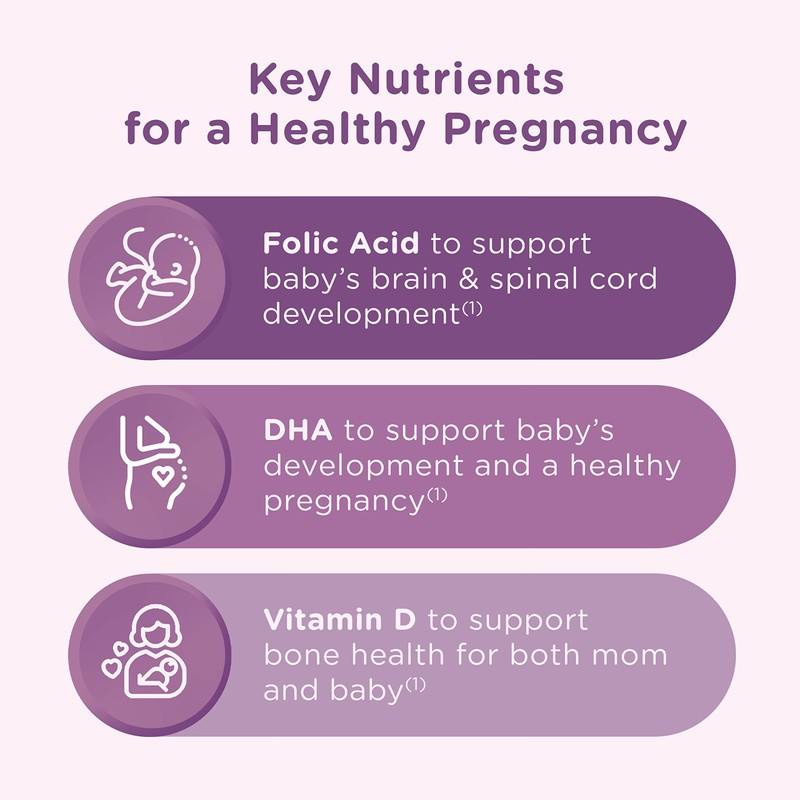 Key Nutrients for a Healthy Pregnancy

Folic Acid to support baby's brain & spinal cord development$^{(1)}$

DHA to support baby's development and a healthy pregnancy$^{(1)}$

Vitamin D to support bone health for both mom and baby$^{(1)}$